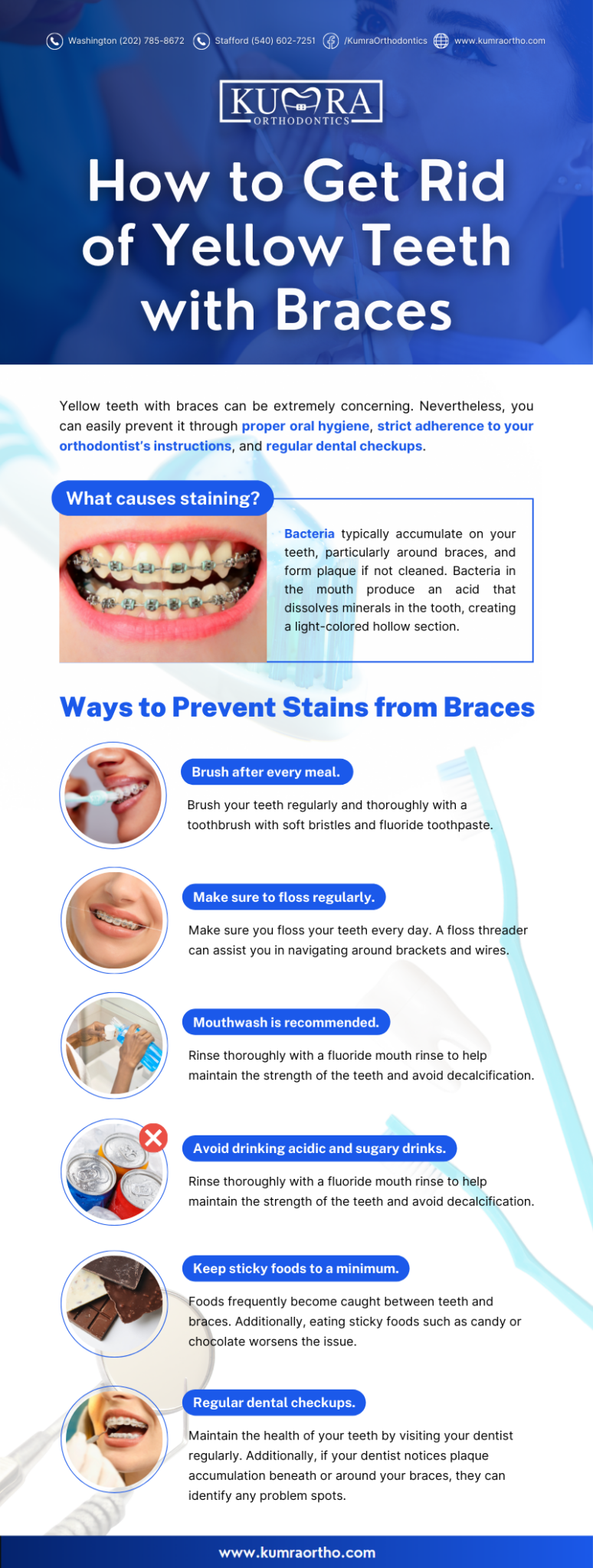 Washington (202) 785-8672 Stafford (540) 602-7251 /KumraOrthodontics www.kumraortho.com

KUMRA ORTHODONTICS

How to Get Rid of Yellow Teeth with Braces

Yellow teeth with braces can be extremely concerning. Nevertheless, you can easily prevent it through proper oral hygiene, strict adherence to your orthodontist's instructions, and regular dental checkups.

What causes staining?

Bacteria typically accumulate on your teeth, particularly around braces, and form plaque if not cleaned. Bacteria in the mouth produce an acid that dissolves minerals in the tooth, creating a light-colored hollow section.

Ways to Prevent Stains from Braces

Brush after every meal.

Brush your teeth regularly and thoroughly with a toothbrush with soft bristles and fluoride toothpaste.

Make sure to floss regularly.

Make sure you floss your teeth every day. A floss threader can assist you in navigating around brackets and wires.

Mouthwash is recommended.

Rinse thoroughly with a fluoride mouth rinse to help maintain the strength of the teeth and avoid decalcification.

Avoid drinking acidic and sugary drinks.

Rinse thoroughly with a fluoride mouth rinse to help maintain the strength of the teeth and avoid decalcification.

Keep sticky foods to a minimum.

Foods frequently become caught between teeth and braces. Additionally, eating sticky foods such as candy or chocolate worsens the issue.

Regular dental checkups.

Maintain the health of your teeth by visiting your dentist regularly. Additionally, if your dentist notices plaque accumulation beneath or around your braces, they can identify any problem spots.

www.kumraortho.com